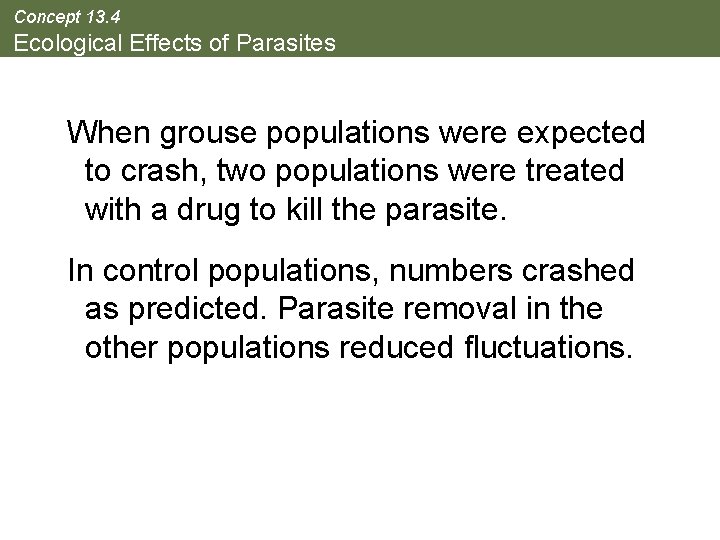 Concept 13.4
Ecological Effects of Parasites

When grouse populations were expected to crash, two populations were treated with a drug to kill the parasite.

In control populations, numbers crashed as predicted. Parasite removal in the other populations reduced fluctuations.